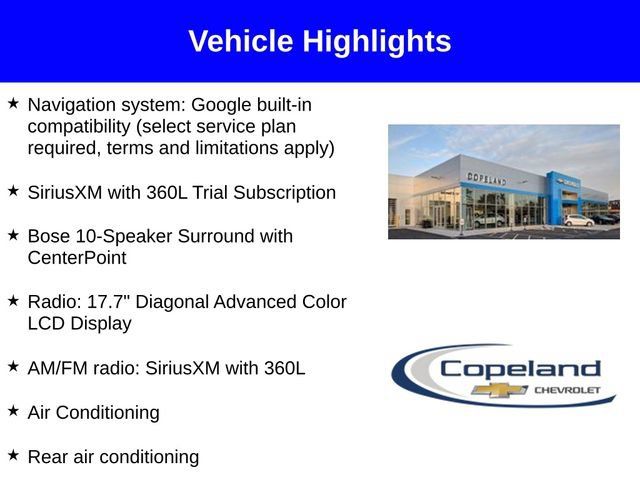 Vehicle Highlights

★ Navigation system: Google built-in compatibility (select service plan required, terms and limitations apply)

★ SiriusXM with 360L Trial Subscription

★ Bose 10-Speaker Surround with CenterPoint

★ Radio: 17.7" Diagonal Advanced Color LCD Display

★ AM/FM radio: SiriusXM with 360L

★ Air Conditioning

★ Rear air conditioning

COPELAND

Copeland
CHEVROLET